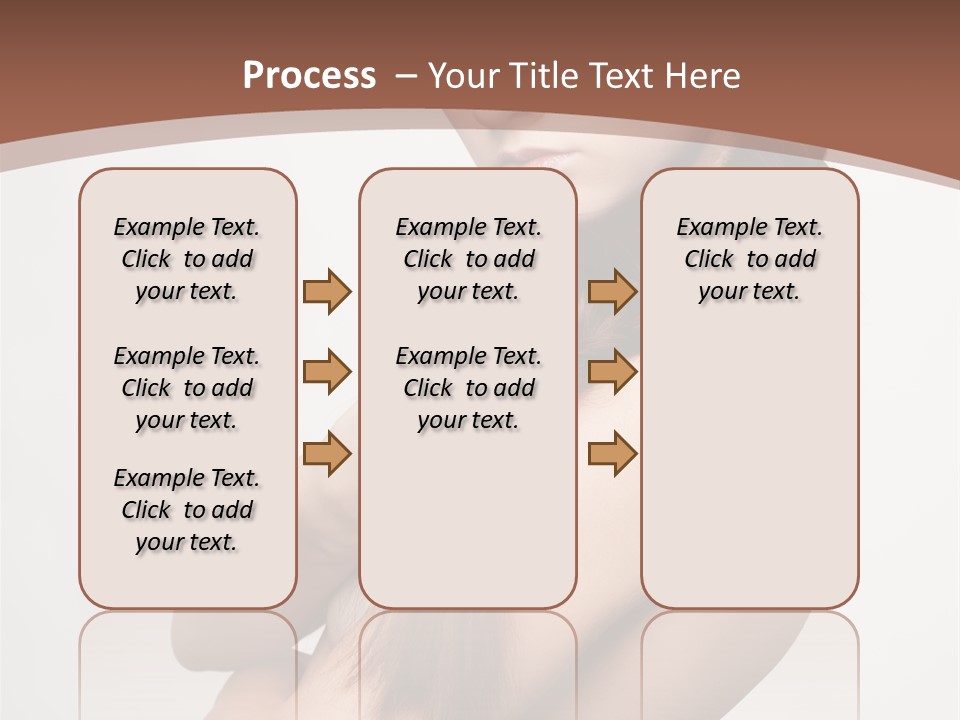 Process – Your Title Text Here

Example Text. Click to add your text.

Example Text. Click to add your text.

Example Text. Click to add your text.

Example Text. Click to add your text.

Example Text. Click to add your text.

Example Text. Click to add your text.